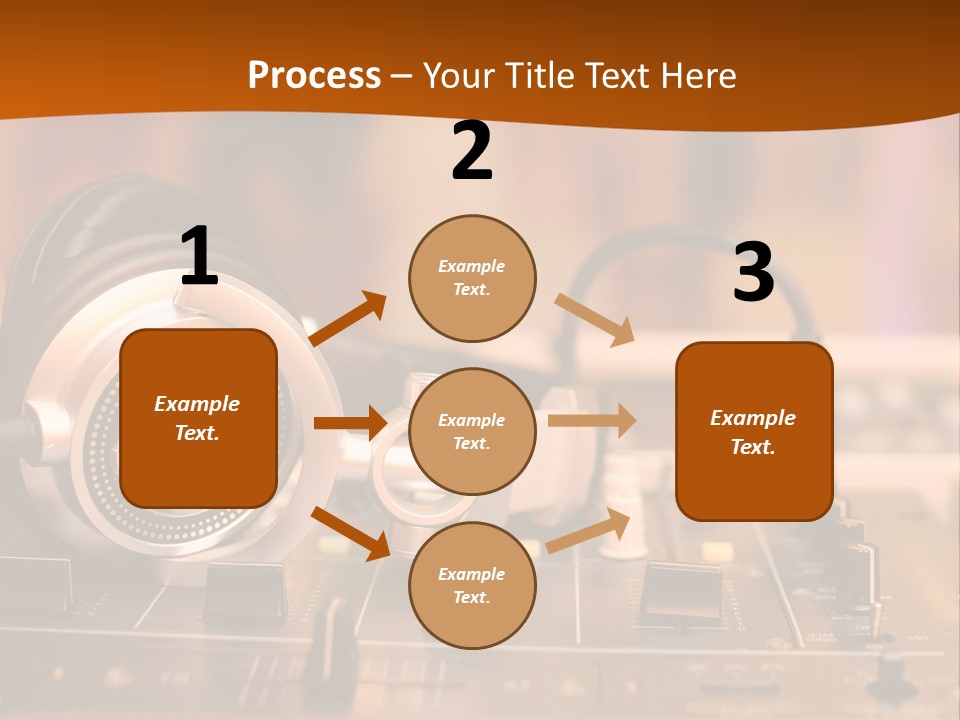 Process – Your Title Text Here

1

Example Text.

2

Example Text.

Example Text.

Example Text.

3

Example Text.